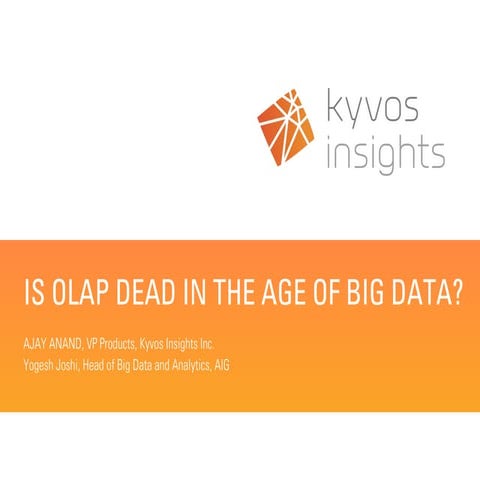 kyvos insights

IS OLAP DEAD IN THE AGE OF BIG DATA?

AJAY ANAND, VP Products, Kyvos Insights Inc.
Yogesh Joshi, Head of Big Data and Analytics, AIG